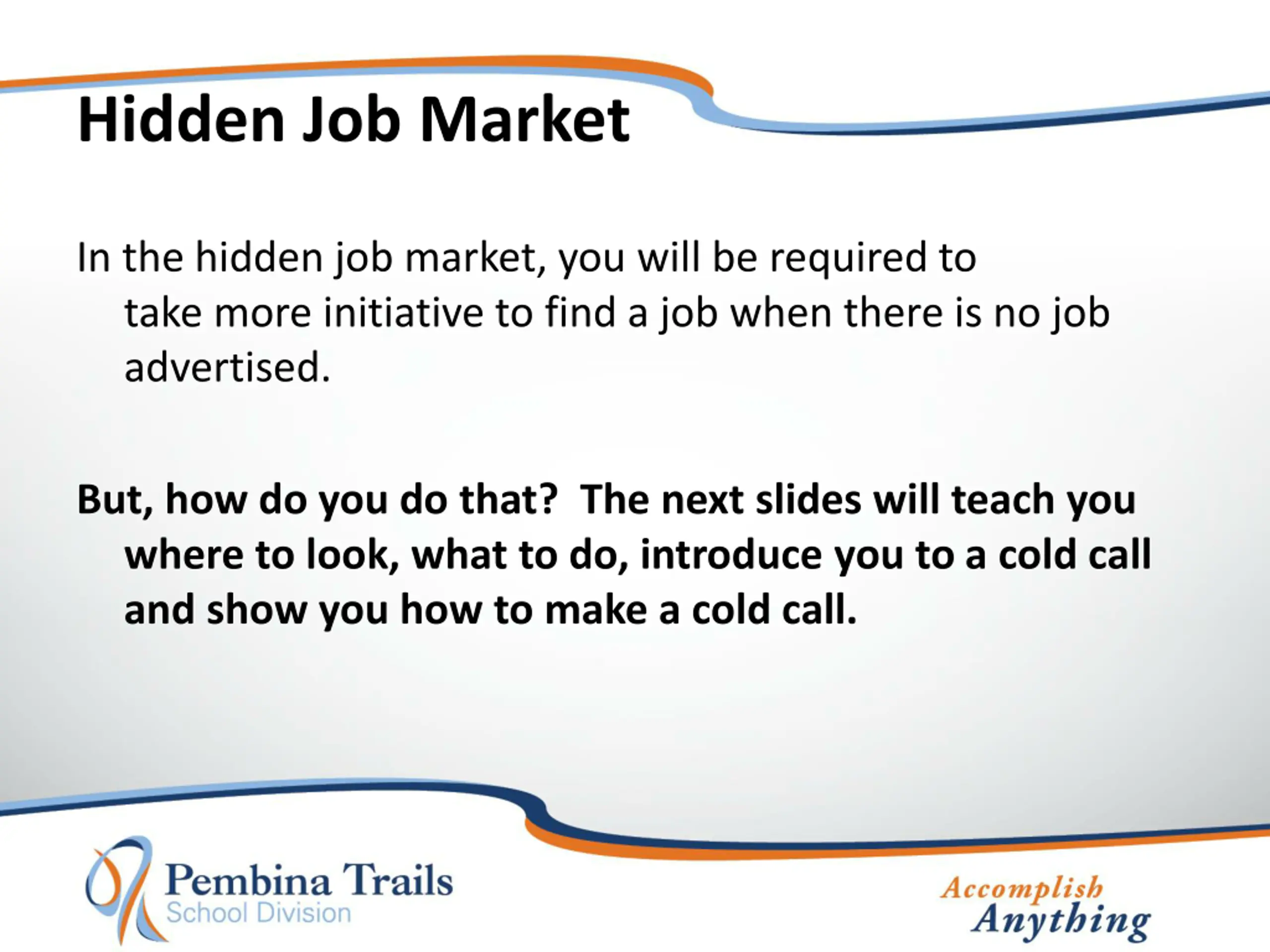 Hidden Job Market

In the hidden job market, you will be required to take more initiative to find a job when there is no job advertised.

But, how do you do that? The next slides will teach you where to look, what to do, introduce you to a cold call and show you how to make a cold call.

Pembina Trails
School Division

Accomplish
Anything